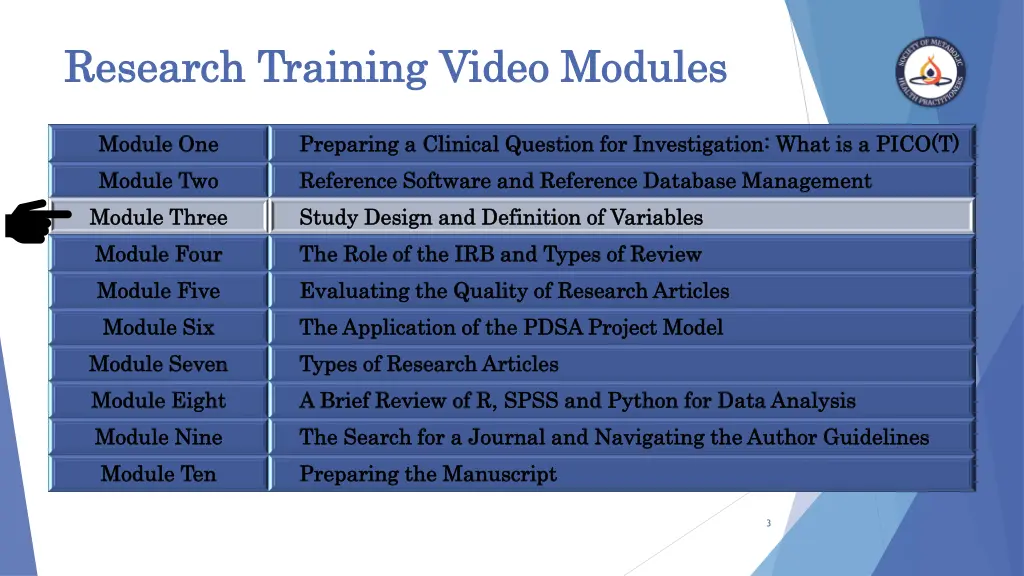 Research Training Video Modules

SOCIETY OF METABOLIC HEALTH PRACTITIONERS

| Module One | Preparing a Clinical Question for Investigation: What is a PICO(T) |
|---|---|
| Module Two | Reference Software and Reference Database Management |
| Module Three | Study Design and Definition of Variables |
| Module Four | The Role of the IRB and Types of Review |
| Module Five | Evaluating the Quality of Research Articles |
| Module Six | The Application of the PDSA Project Model |
| Module Seven | Types of Research Articles |
| Module Eight | A Brief Review of R, SPSS and Python for Data Analysis |
| Module Nine | The Search for a Journal and Navigating the Author Guidelines |
| Module Ten | Preparing the Manuscript |

3